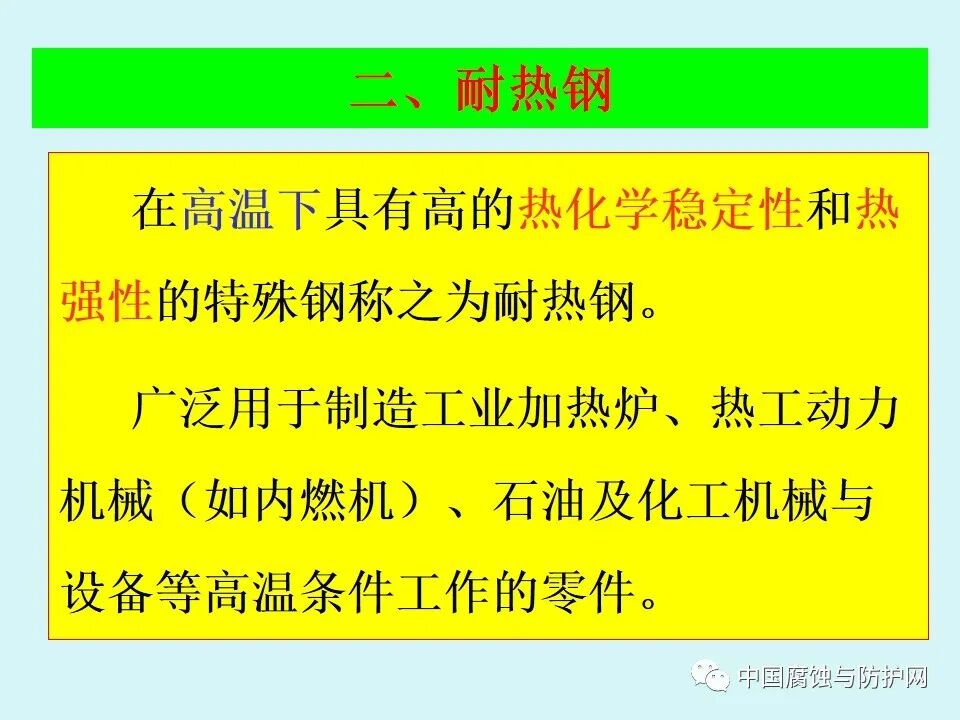 二、耐热钢

在高温下具有高的热化学稳定性和热强性的特殊钢称之为耐热钢。

广泛用于制造工业加热炉、热工动力机械（如内燃机）、石油及化工机械与设备等高温条件工作的零件。

中国腐蚀与防护网